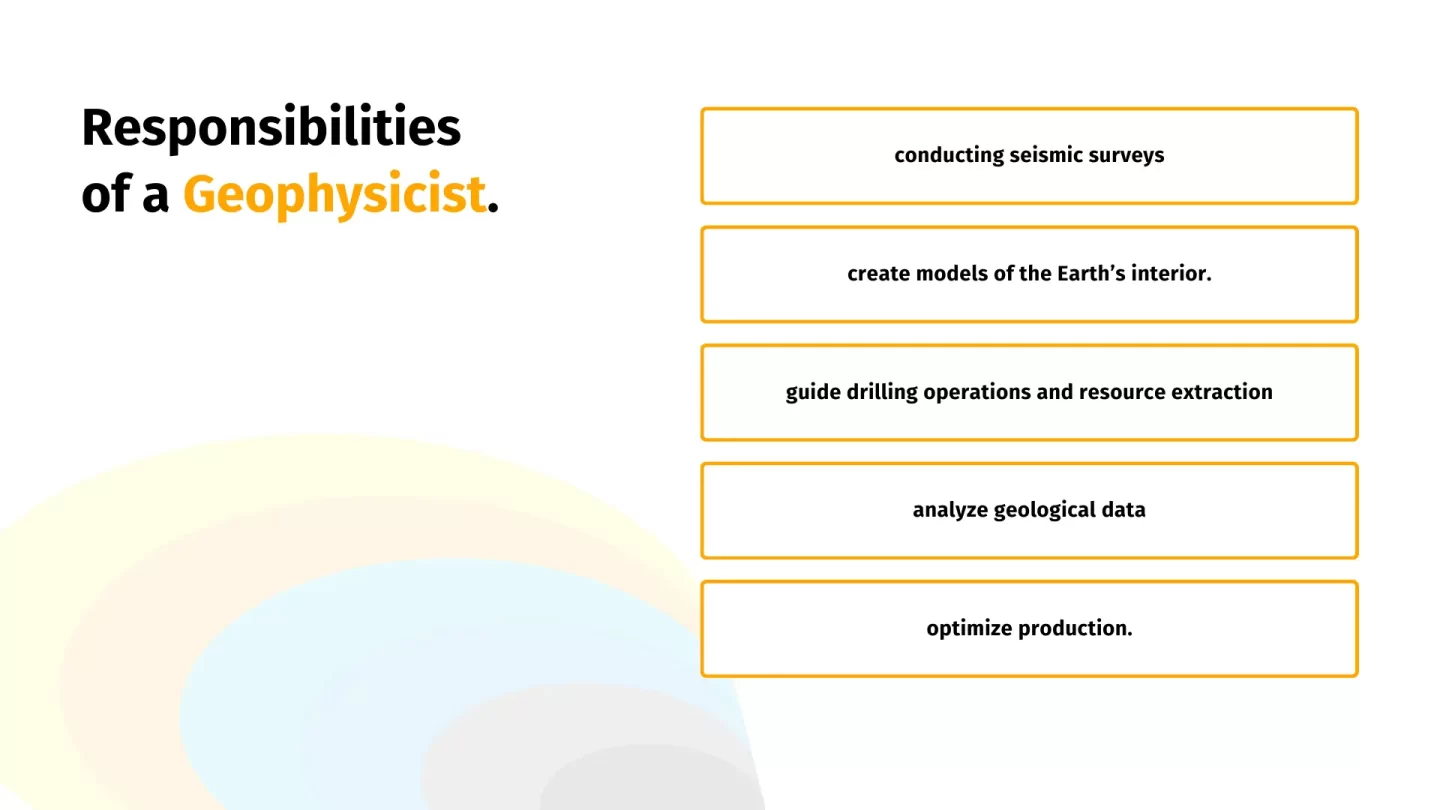 Responsibilities of a Geophysicist.

conducting seismic surveys

create models of the Earth’s interior.

guide drilling operations and resource extraction

analyze geological data

optimize production.